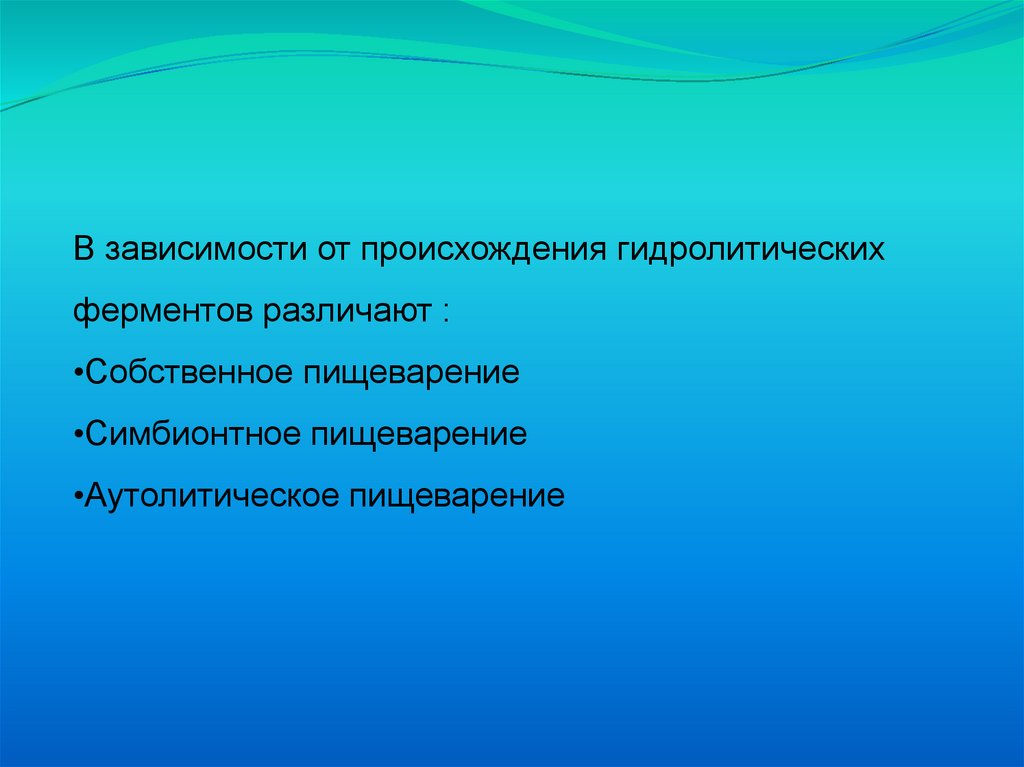 В зависимости от происхождения гидролитических ферментов различают :

•Собственное пищеварение

•Симбионтное пищеварение

•Аутолитическое пищеварение